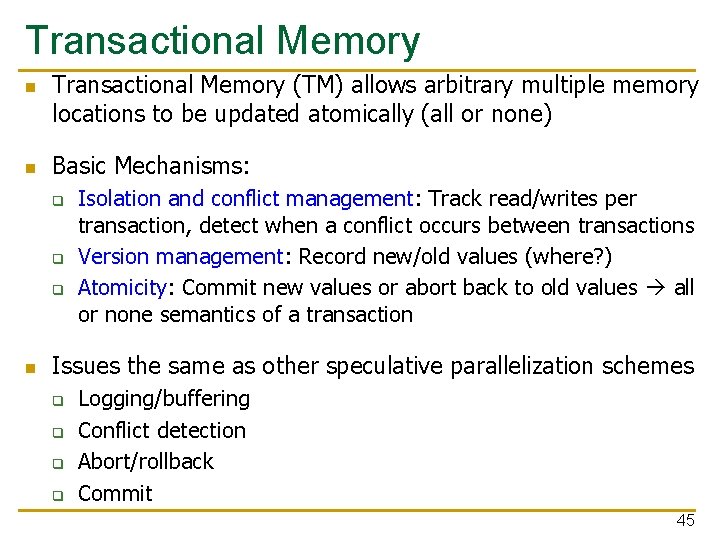 Transactional Memory

Transactional Memory (TM) allows arbitrary multiple memory locations to be updated atomically (all or none)

Basic Mechanisms:

Isolation and conflict management: Track read/writes per transaction, detect when a conflict occurs between transactions

Version management: Record new/old values (where?)

Atomicity: Commit new values or abort back to old values → all or none semantics of a transaction

Issues the same as other speculative parallelization schemes

Logging/buffering

Conflict detection

Abort/rollback

Commit

45